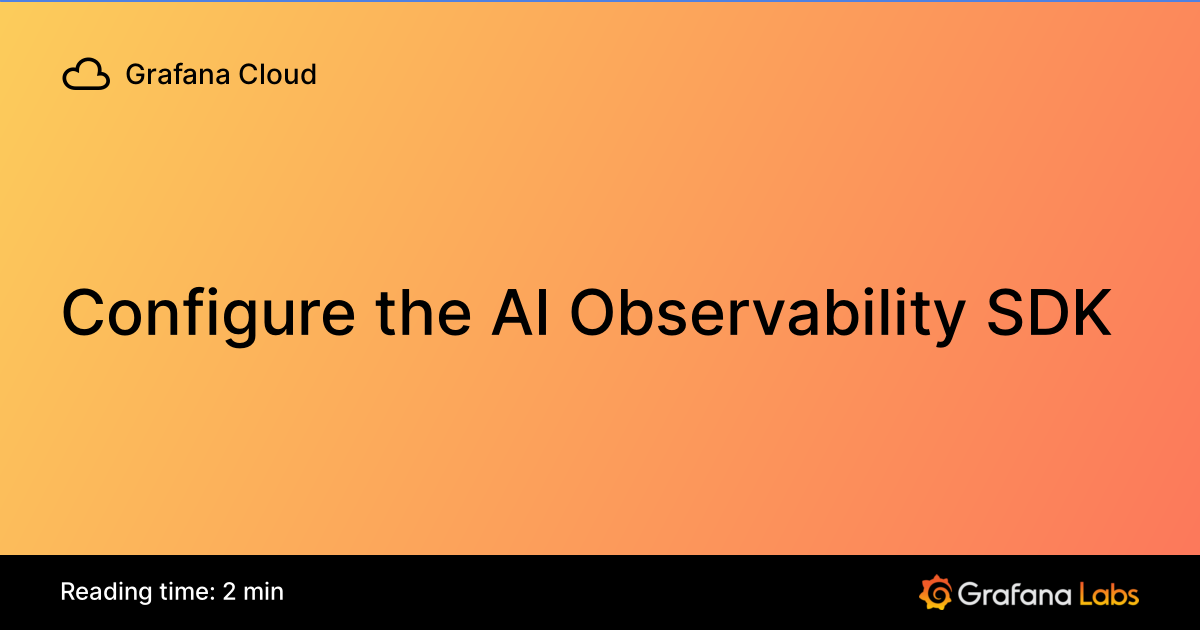 Grafana Cloud

Configure the AI Observability SDK

Reading time: 2 min

Grafana Labs